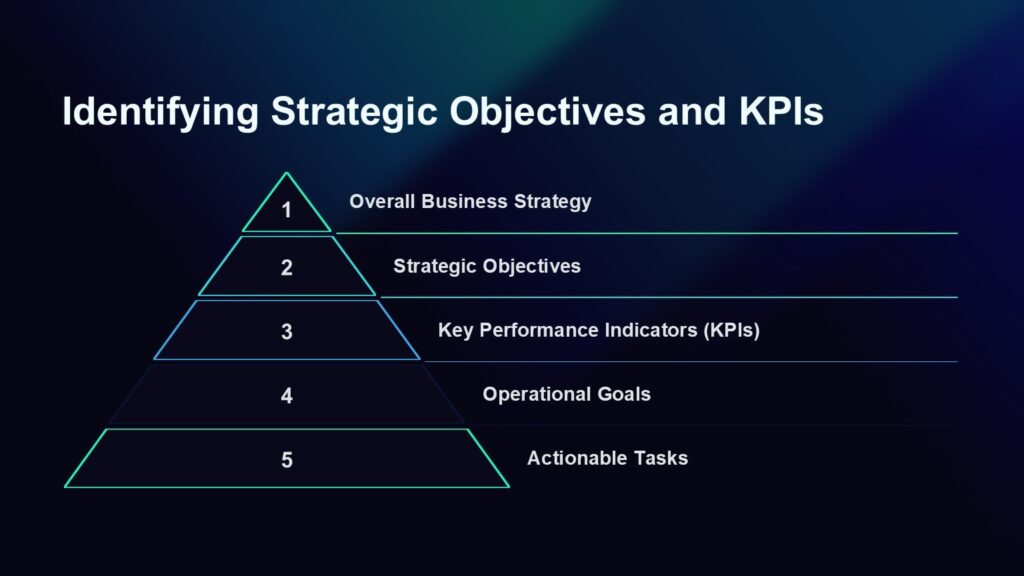 Identifying Strategic Objectives and KPIs

1
Overall Business Strategy

2
Strategic Objectives

3
Key Performance Indicators (KPIs)

4
Operational Goals

5
Actionable Tasks